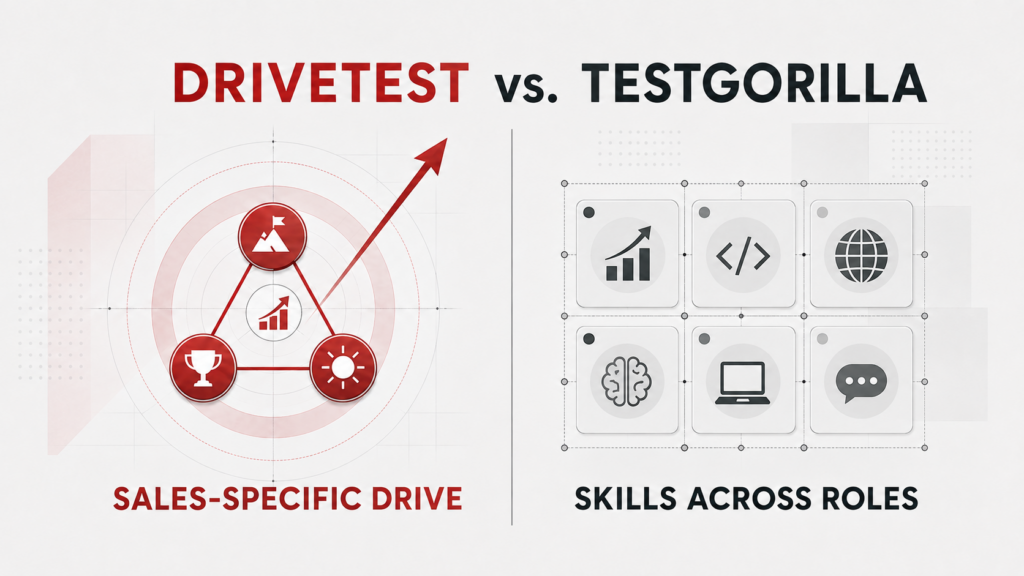 DRIVETEST vs. TESTGORILLA

SALES-SPECIFIC DRIVE

SKILLS ACROSS ROLES